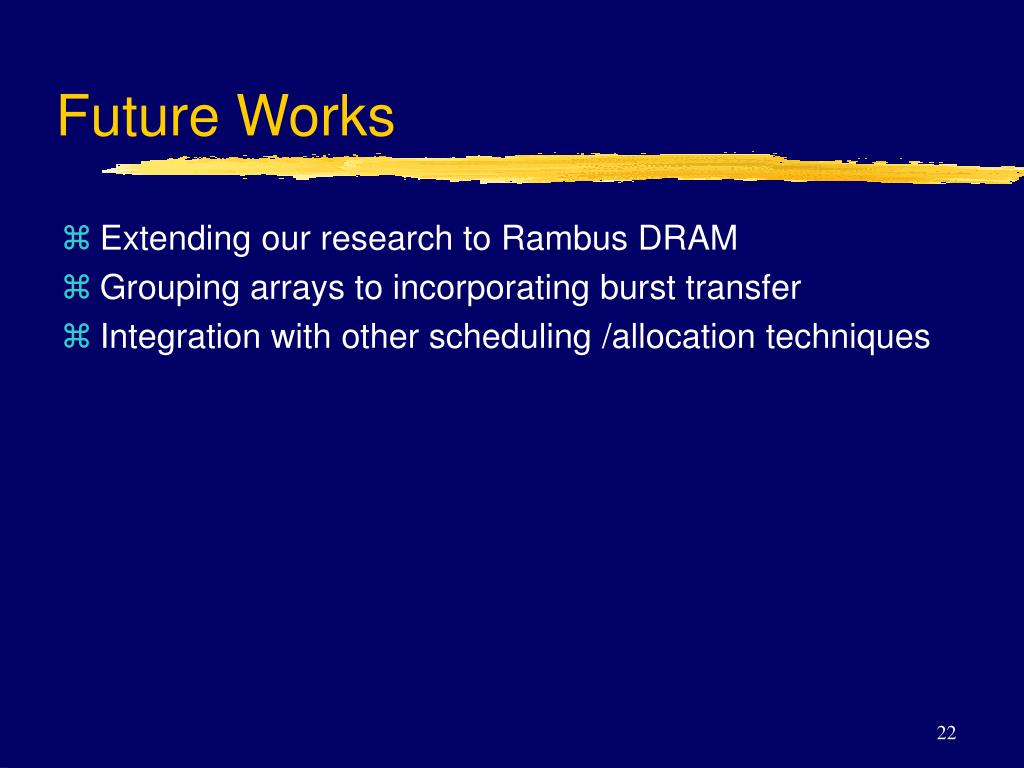 Future Works

⌘ Extending our research to Rambus DRAM
⌘ Grouping arrays to incorporating burst transfer
⌘ Integration with other scheduling /allocation techniques

22